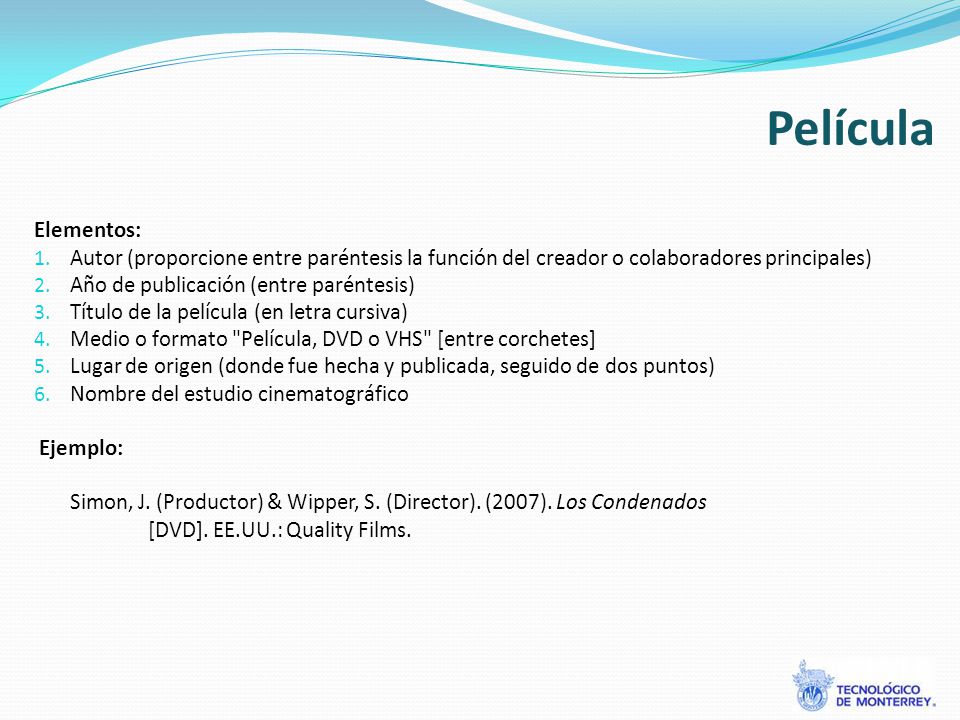 Película

Elementos:
1. Autor (proporcione entre paréntesis la función del creador o colaboradores principales)
2. Año de publicación (entre paréntesis)
3. Título de la película (en letra cursiva)
4. Medio o formato "Película, DVD o VHS" [entre corchetes]
5. Lugar de origen (donde fue hecha y publicada, seguido de dos puntos)
6. Nombre del estudio cinematográfico

Ejemplo:

Simon, J. (Productor) & Wipper, S. (Director). (2007). Los Condenados [DVD]. EE.UU.: Quality Films.

TECNOLÓGICO DE MONTERREY.